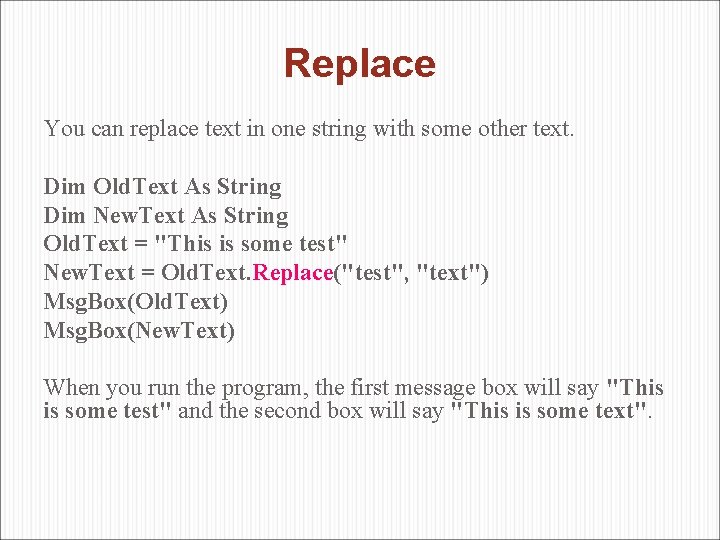 Replace

You can replace text in one string with some other text.

Dim OldText As String
Dim NewText As String
OldText = "This is some test"
NewText = OldText.Replace("test", "text")
MsgBox(OldText)
MsgBox(NewText)

When you run the program, the first message box will say "This is some test" and the second box will say "This is some text".